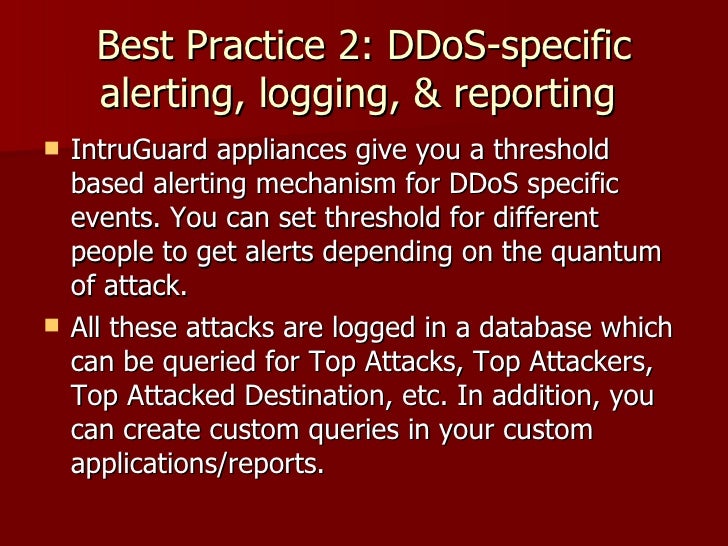 Best Practice 2: DDoS-specific alerting, logging, & reporting

IntruGuard appliances give you a threshold based alerting mechanism for DDoS specific events. You can set threshold for different people to get alerts depending on the quantum of attack.

All these attacks are logged in a database which can be queried for Top Attacks, Top Attackers, Top Attacked Destination, etc. In addition, you can create custom queries in your custom applications/reports.